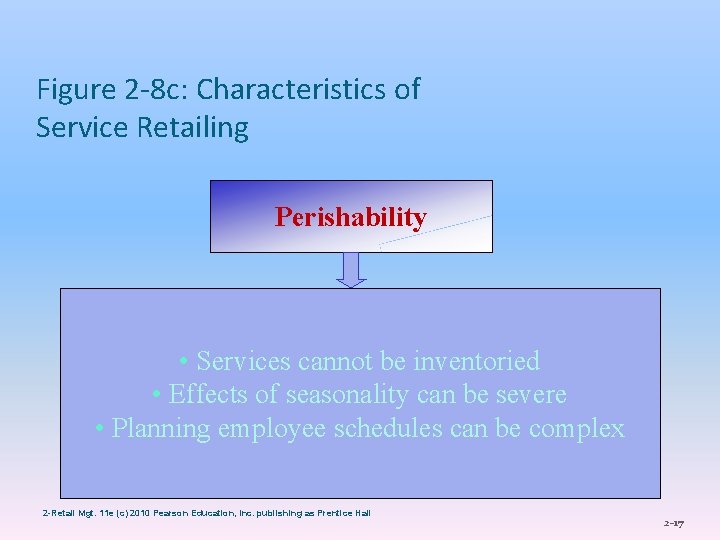 Figure 2-8c: Characteristics of Service Retailing

Perishability

• Services cannot be inventoried
• Effects of seasonality can be severe
• Planning employee schedules can be complex

2-Retail Mgt. 11e (c) 2010 Pearson Education, Inc. publishing as Prentice Hall

2-17